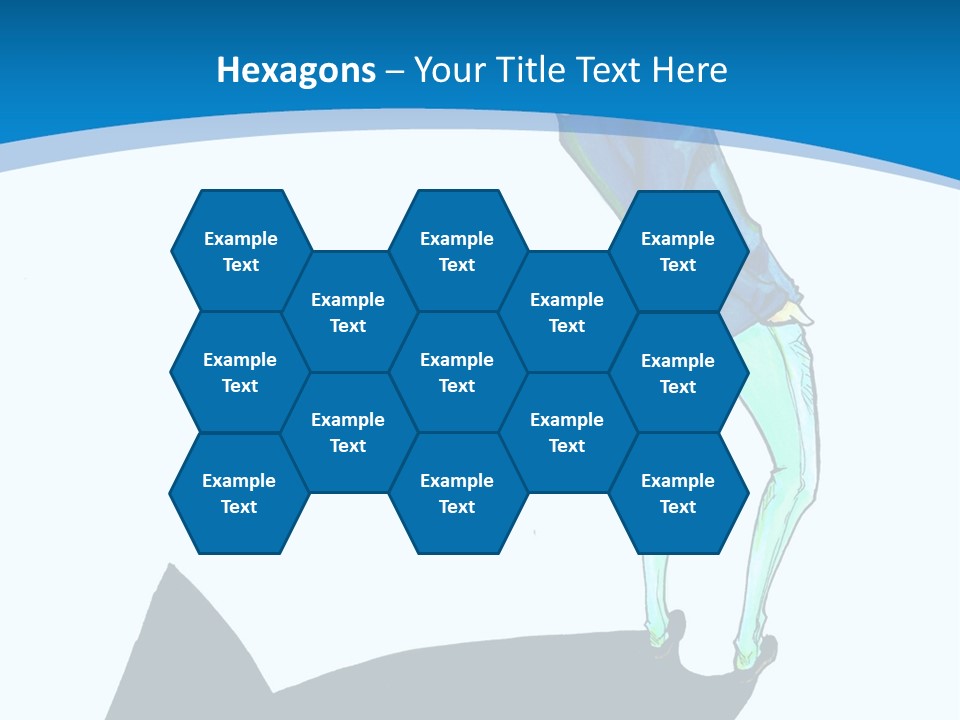 Hexagons – Your Title Text Here

Example Text

Example Text

Example Text

Example Text

Example Text

Example Text

Example Text

Example Text

Example Text

Example Text

Example Text

Example Text

Example Text